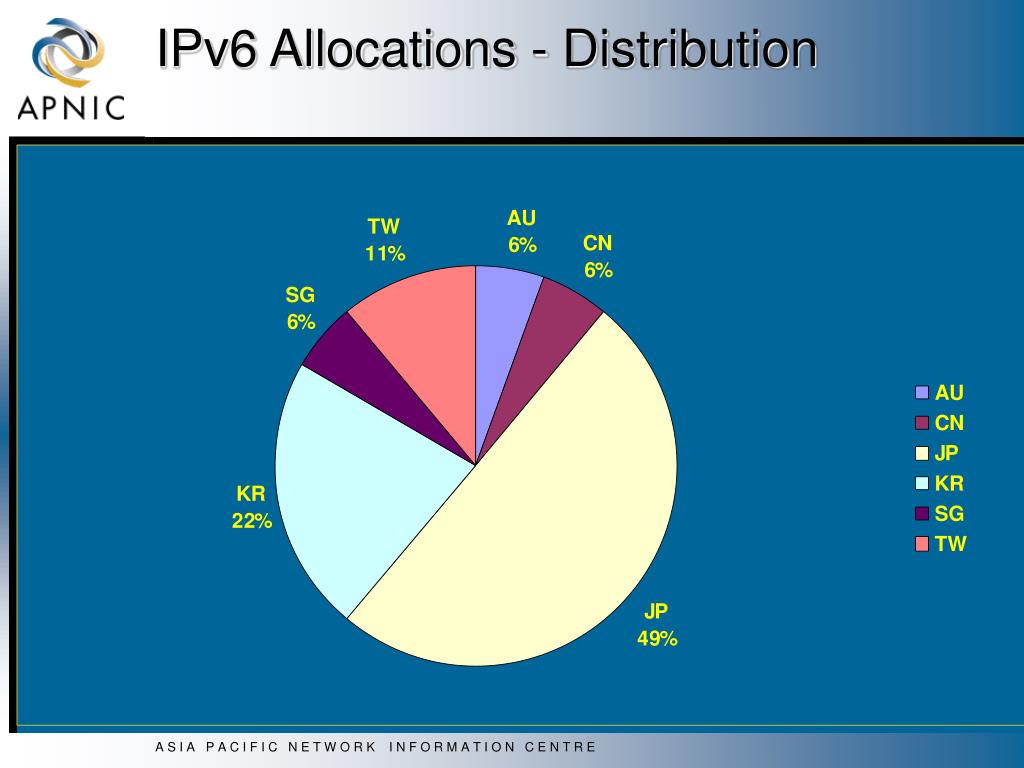 APNIC

IPv6 Allocations - Distribution

TW
11%

AU
6%

CN
6%

SG
6%

KR
22%

JP
49%

AU
CN
JP
KR
SG
TW

ASIA PACIFIC NETWORK INFORMATION CENTRE